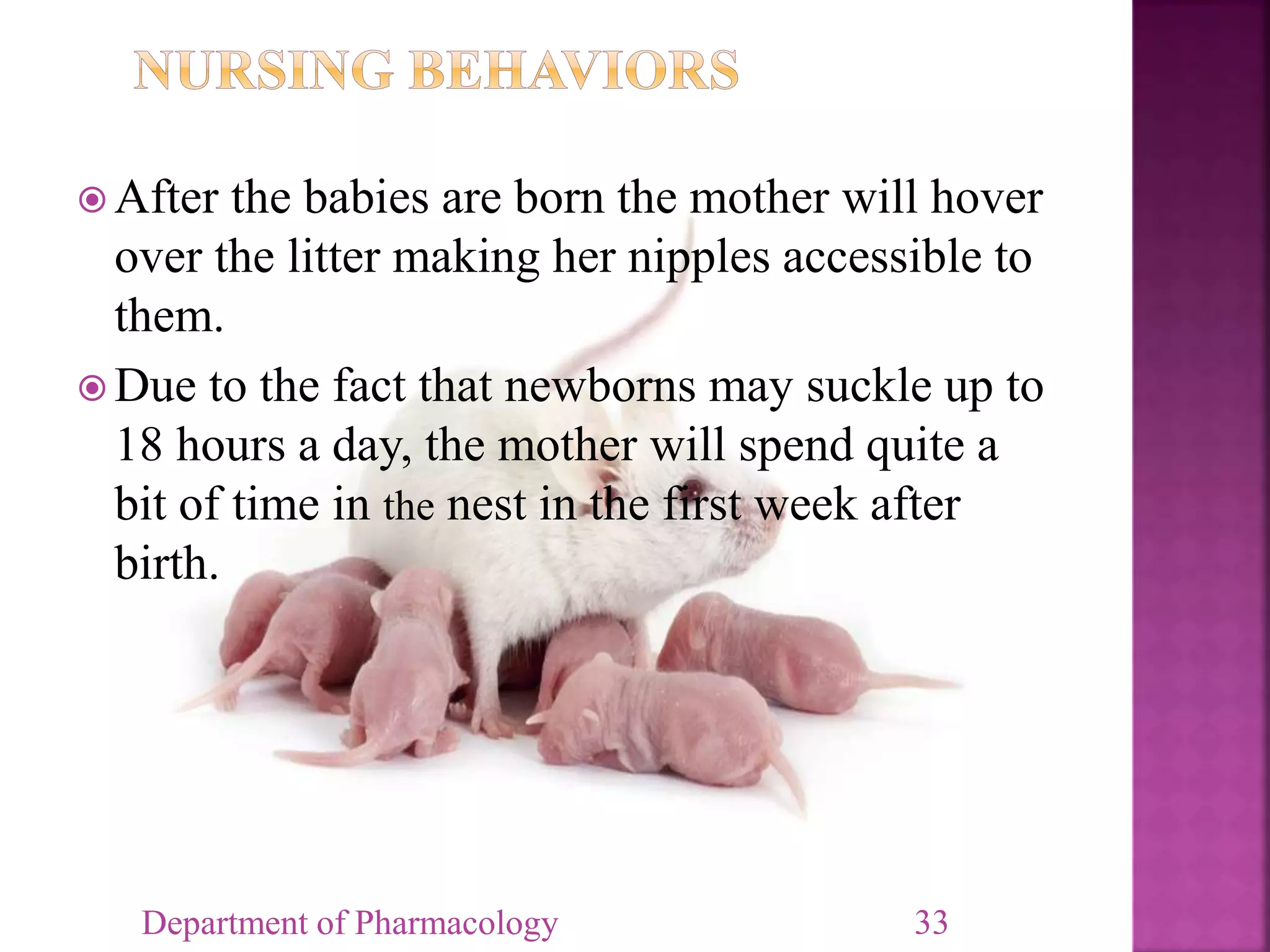 NURSING BEHAVIORS

After the babies are born the mother will hover over the litter making her nipples accessible to them.

Due to the fact that newborns may suckle up to 18 hours a day, the mother will spend quite a bit of time in the nest in the first week after birth.

Department of Pharmacology

33